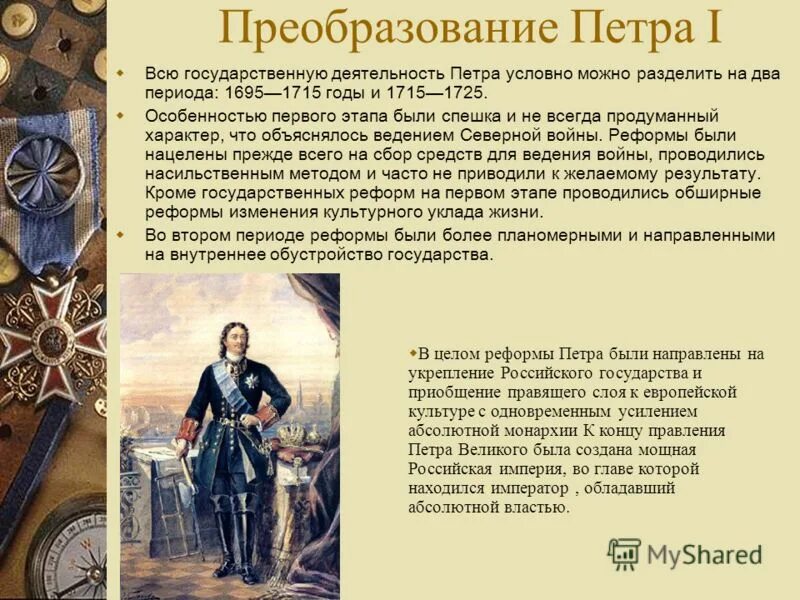 Преобразование Петра I

Всю государственную деятельность Петра условно можно разделить на два периода: 1695—1715 годы и 1715—1725.

Особенностью первого этапа были спешка и не всегда продуманный характер, что объяснялось ведением Северной войны. Реформы были нацелены прежде всего на сбор средств для ведения войны, проводились насильственным методом и часто не приводили к желаемому результату. Кроме государственных реформ на первом этапе проводились обширные реформы изменения культурного уклада жизни.

Во втором периоде реформы были более планомерными и направленными на внутреннее обустройство государства.

В целом реформы Петра были направлены на укрепление Российского государства и приобщение правящего слоя к европейской культуре с одновременным усилением абсолютной монархии К концу правления Петра Великого была создана мощная Российская империя, во главе которой находился император , обладавший абсолютной властью.

MyShared